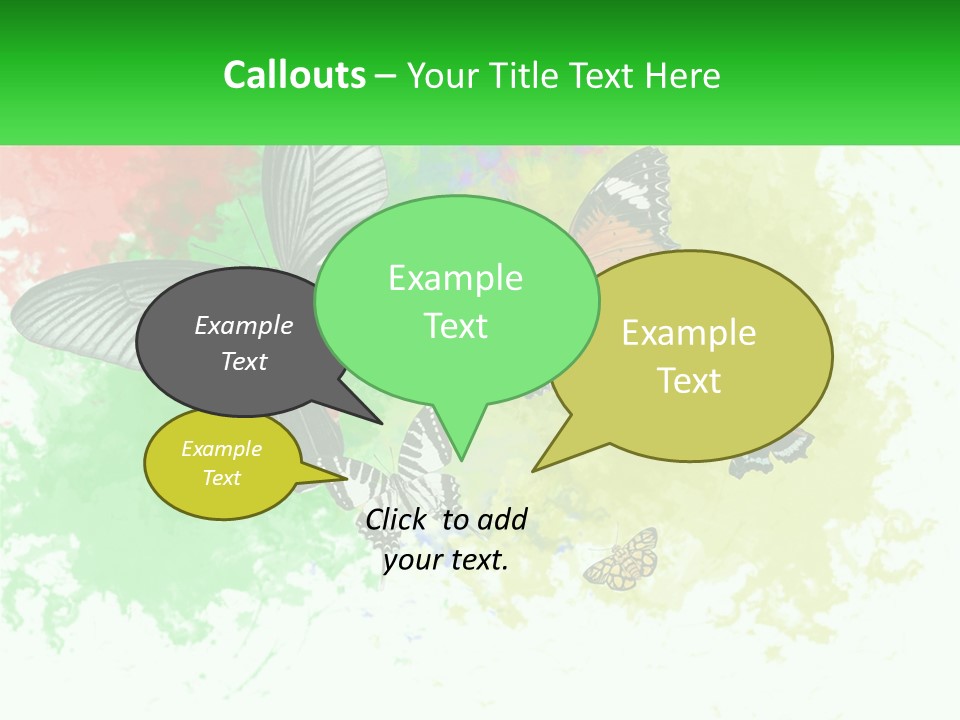 Callouts – Your Title Text Here

Example Text

Example Text

Example Text

Example Text

Click to add your text.